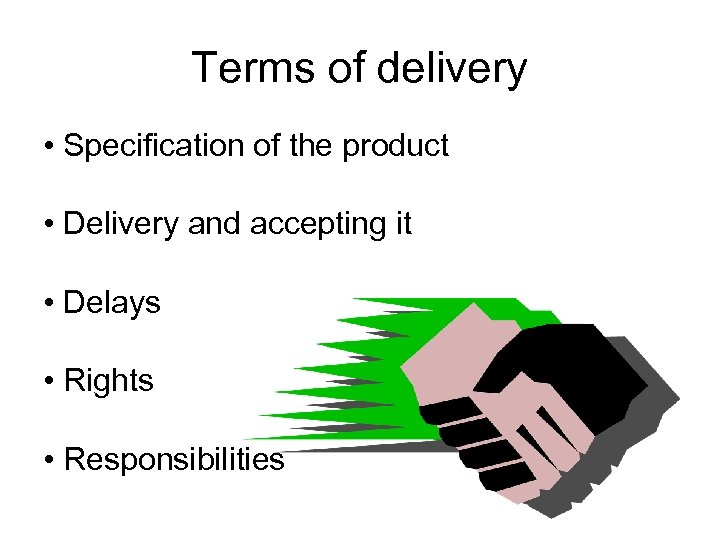 Terms of delivery

• Specification of the product

• Delivery and accepting it

• Delays

• Rights

• Responsibilities